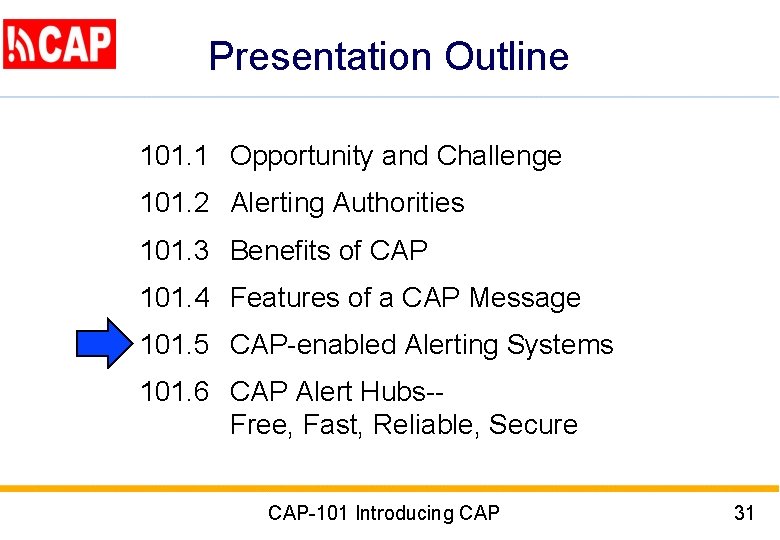 CAP

Presentation Outline

101.1 Opportunity and Challenge

101.2 Alerting Authorities

101.3 Benefits of CAP

101.4 Features of a CAP Message

101.5 CAP-enabled Alerting Systems

101.6 CAP Alert Hubs-- Free, Fast, Reliable, Secure

CAP-101 Introducing CAP

31